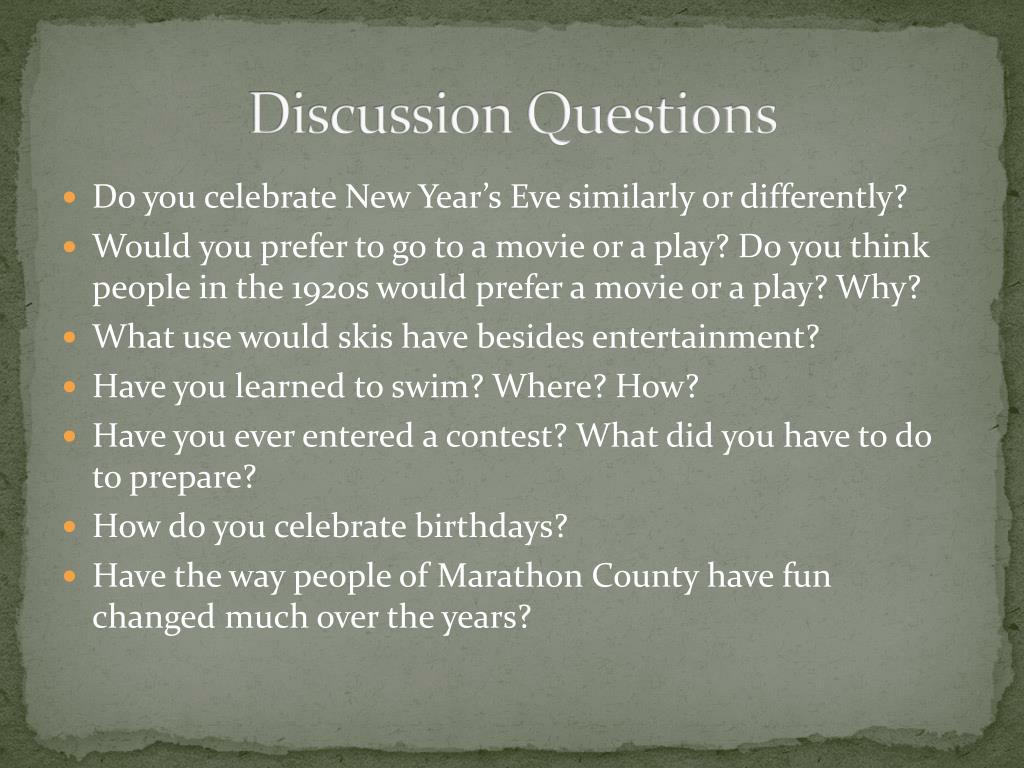 Discussion Questions

- Do you celebrate New Year's Eve similarly or differently?
- Would you prefer to go to a movie or a play? Do you think people in the 1920s would prefer a movie or a play? Why?
- What use would skis have besides entertainment?
- Have you learned to swim? Where? How?
- Have you ever entered a contest? What did you have to do to prepare?
- How do you celebrate birthdays?
- Have the way people of Marathon County have fun changed much over the years?